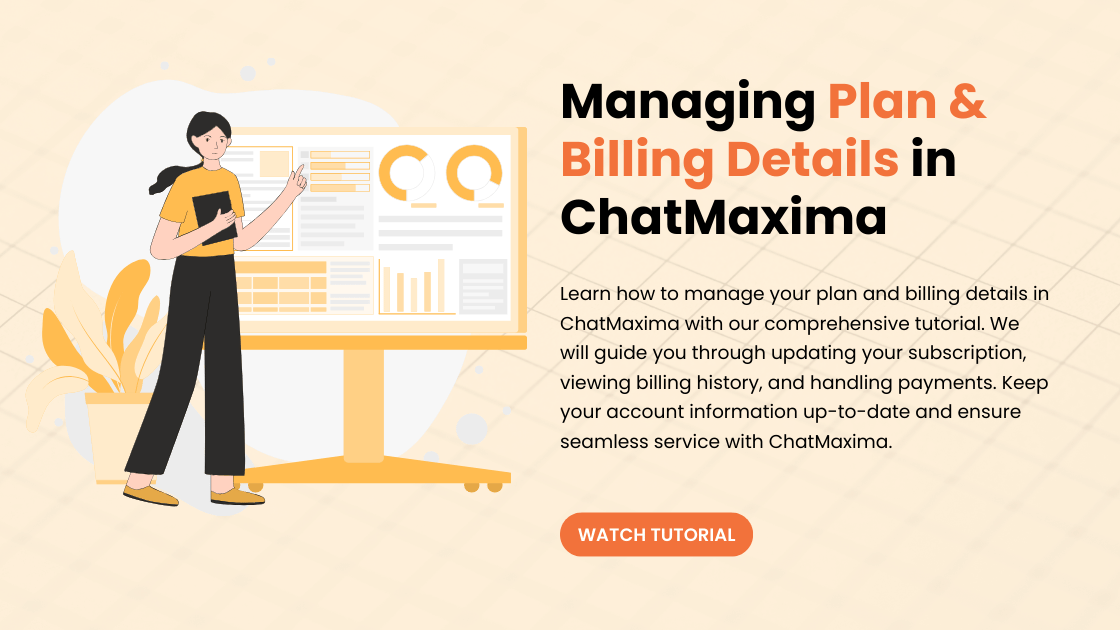 Managing Plan & Billing Details in ChatMaxima

Learn how to manage your plan and billing details in ChatMaxima with our comprehensive tutorial. We will guide you through updating your subscription, viewing billing history, and handling payments. Keep your account information up-to-date and ensure seamless service with ChatMaxima.

WATCH TUTORIAL